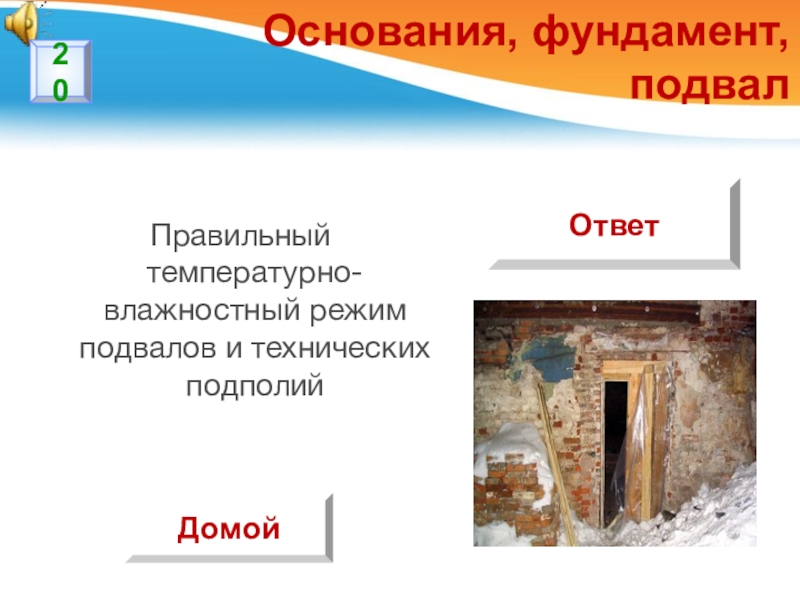 20

Основания, фундамент, подвал

Правильный температурно-влажностный режим подвалов и технических подполий

Ответ

Домой